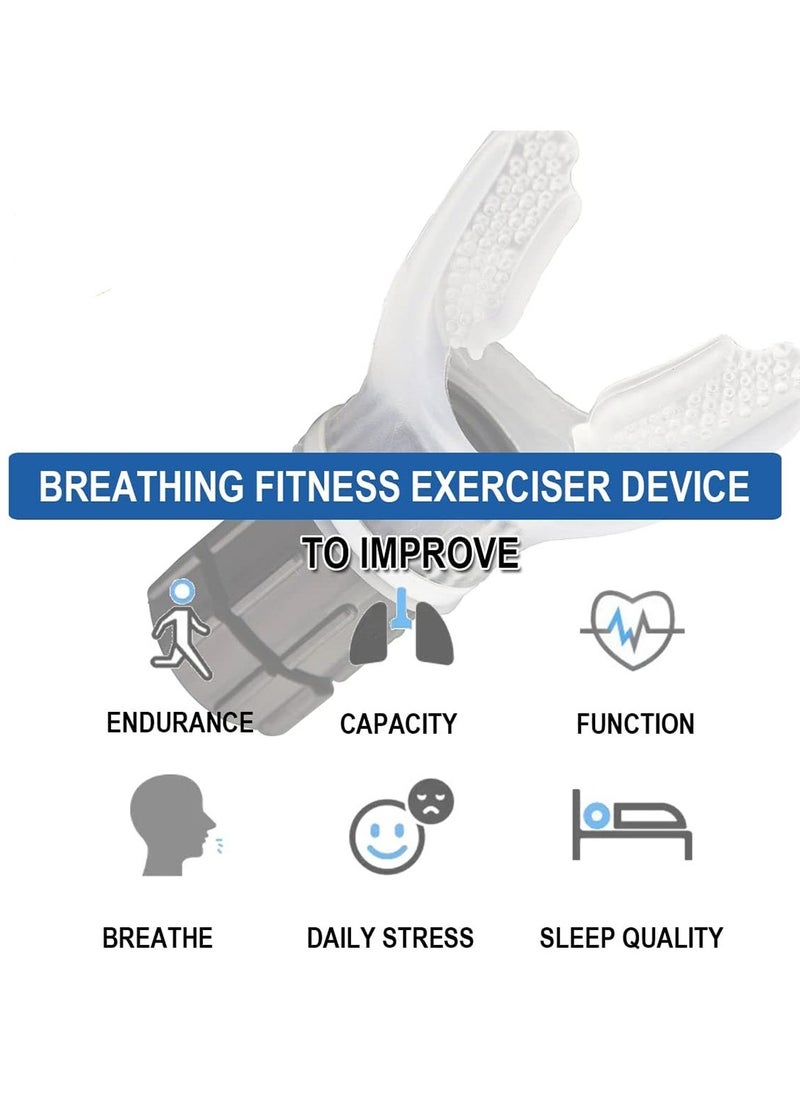 BREATHING FITNESS EXERCISER DEVICE

TO IMPROVE

ENDURANCE

CAPACITY

FUNCTION

BREATHE

DAILY STRESS

SLEEP QUALITY